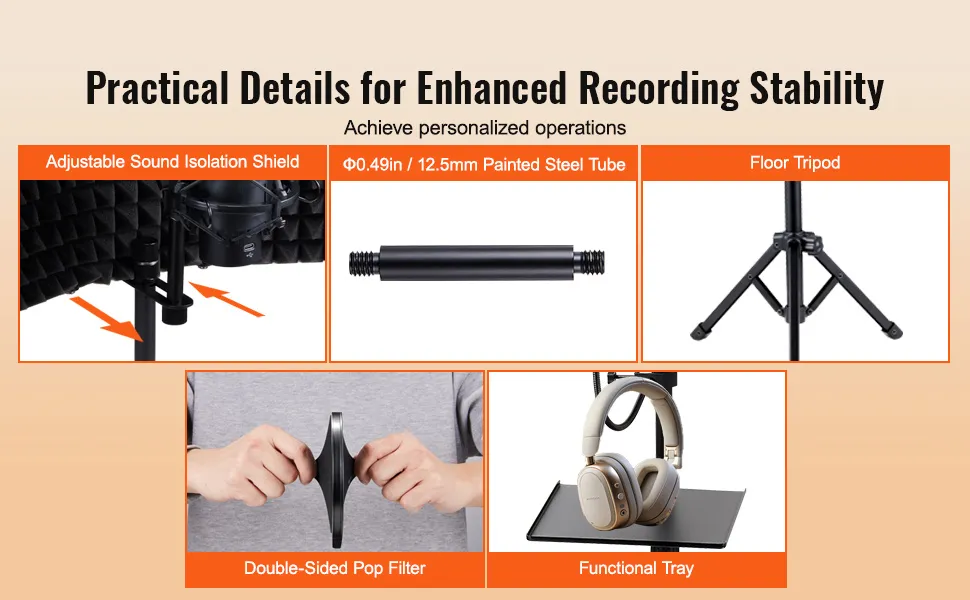 Practical Details for Enhanced Recording Stability

Achieve personalized operations

Adjustable Sound Isolation Shield

Φ0.49in / 12.5mm Painted Steel Tube

Floor Tripod

Double-Sided Pop Filter

Functional Tray